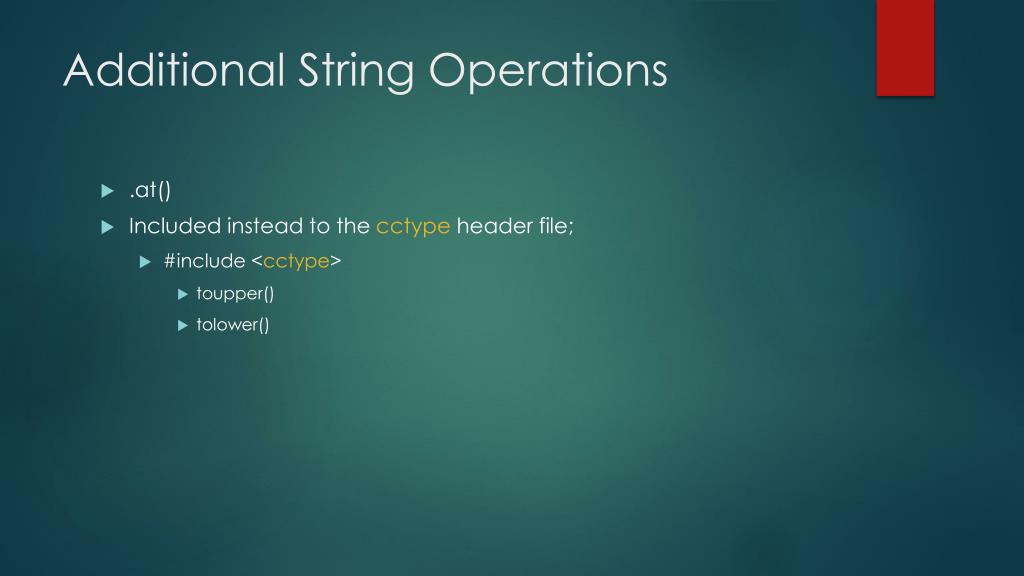 Additional String Operations

.at()

Included instead to the cctype header file;

#include <cctype>

toupper()

tolower()